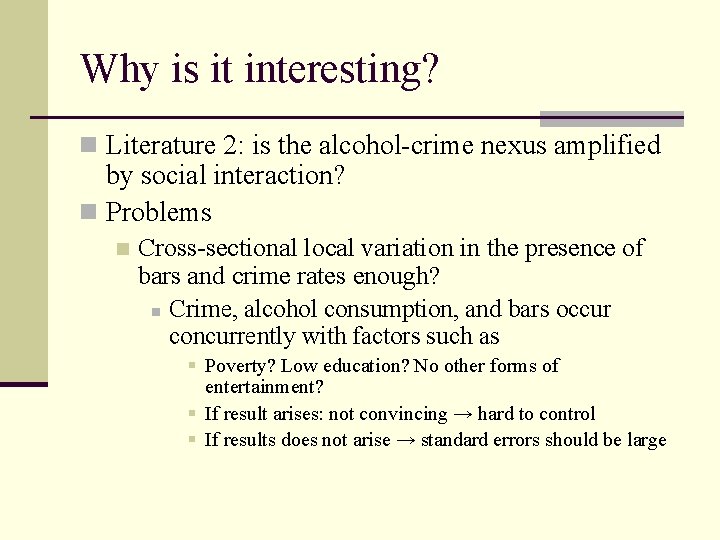 Why is it interesting?

Literature 2: is the alcohol-crime nexus amplified by social interaction?

Problems

Cross-sectional local variation in the presence of bars and crime rates enough?

Crime, alcohol consumption, and bars occur concurrently with factors such as

Poverty? Low education? No other forms of entertainment?

If result arises: not convincing → hard to control

If results does not arise → standard errors should be large